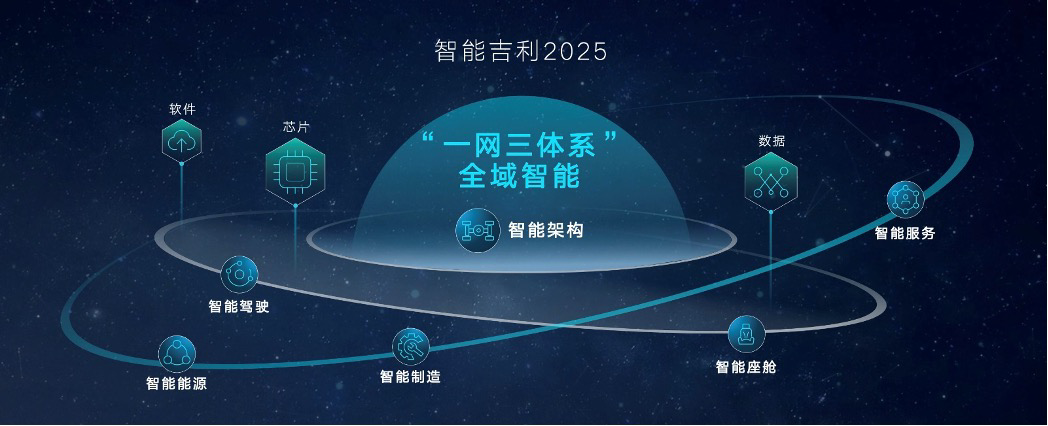 智能吉利2025

软件

芯片

“一网三体系”
全域智能

智能架构

数据

智能服务

智能驾驶

智能能源

智能制造

智能座舱